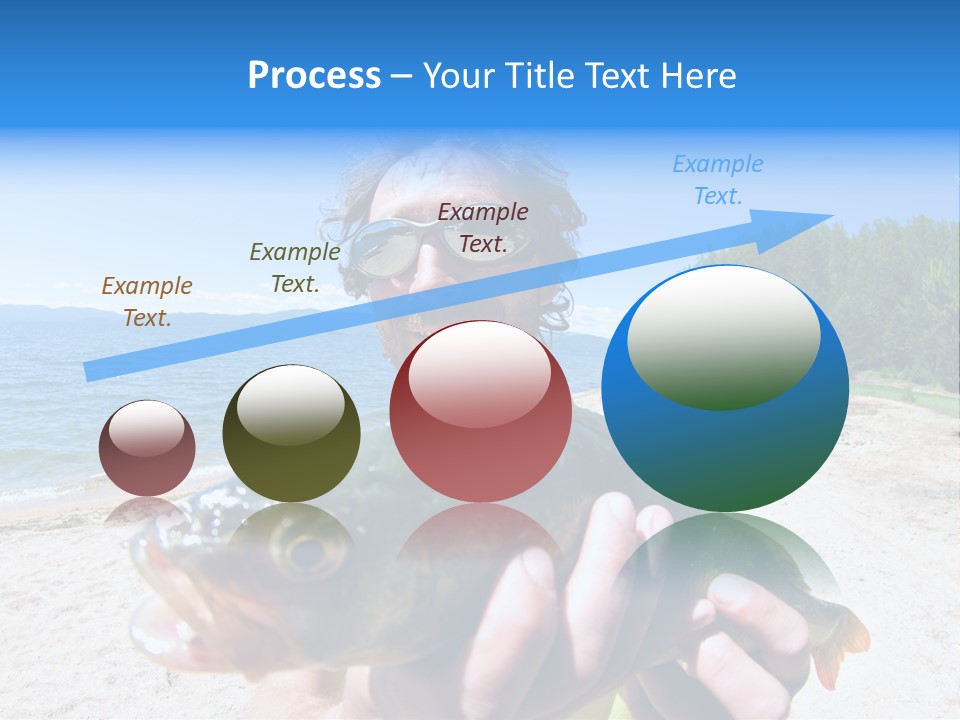 Process – Your Title Text Here

Example Text.

Example Text.

Example Text.

Example Text.